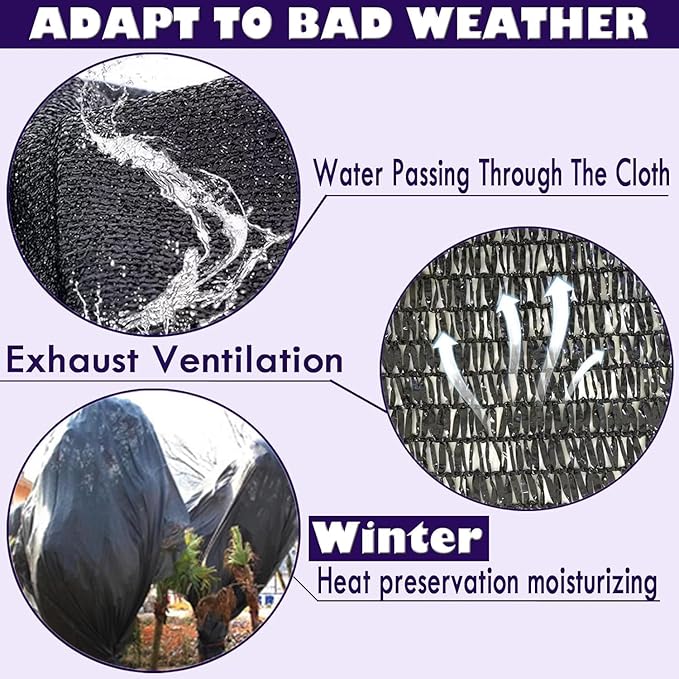 ADAPT TO BAD WEATHER

Water Passing Through The Cloth

Exhaust Ventilation

Winter

Heat preservation moisturizing